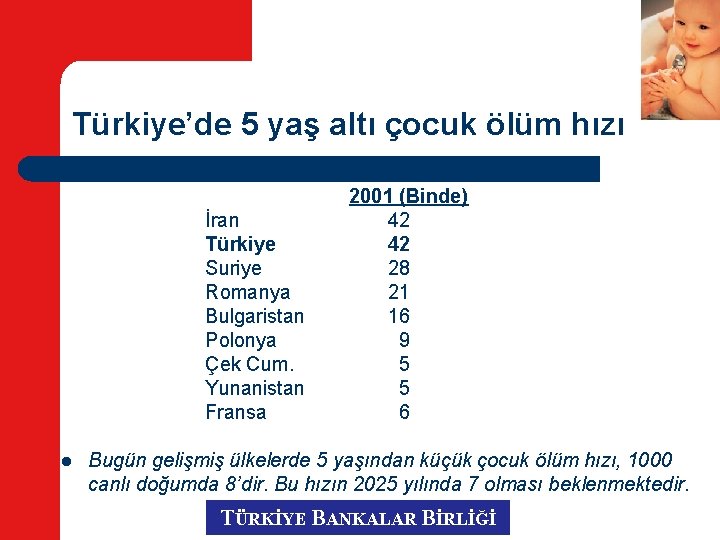 Türkiye'de 5 yaş altı çocuk ölüm hızı

|  | 2001 (Binde) |
|---|---|
| İran | 42 |
| Türkiye | 42 |
| Suriye | 28 |
| Romanya | 21 |
| Bulgaristan | 16 |
| Polonya | 9 |
| Çek Cum. | 5 |
| Yunanistan | 5 |
| Fransa | 6 |

• Bugün gelişmiş ülkelerde 5 yaşından küçük çocuk ölüm hızı, 1000 canlı doğumda 8'dir. Bu hızın 2025 yılında 7 olması beklenmektedir.

TÜRKİYE BANKALAR BİRLİĞİ